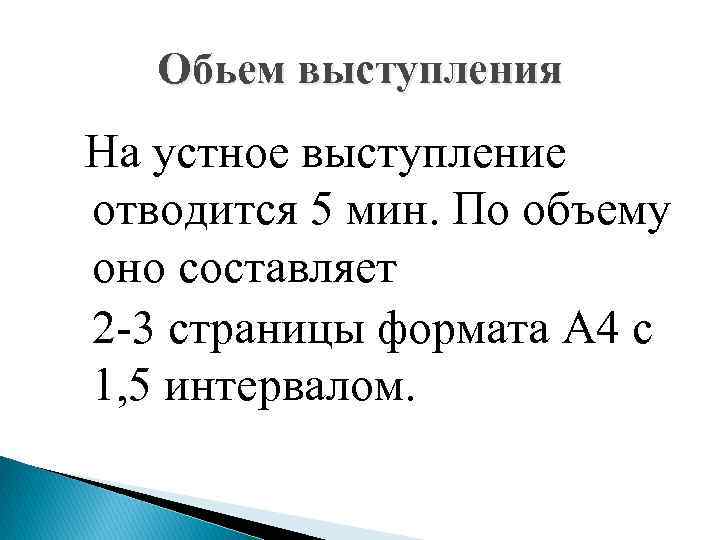 Обьем выступления

На устное выступление отводится 5 мин. По объему оно составляет
2-3 страницы формата А4 с 1,5 интервалом.